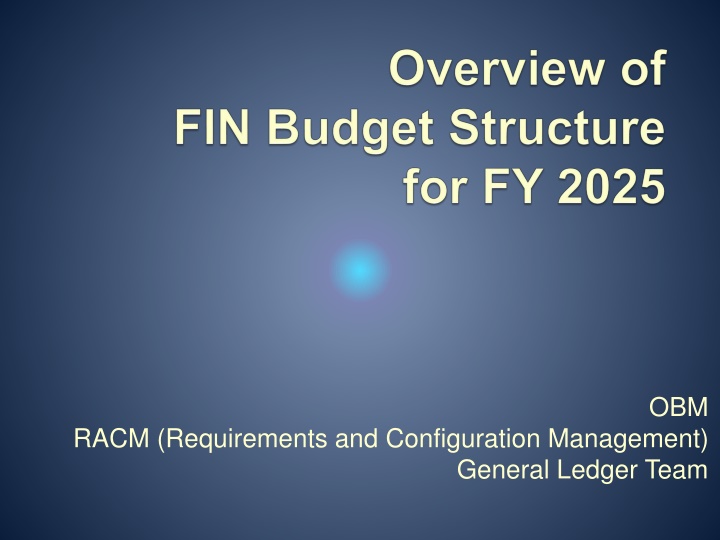 Overview of FIN Budget Structure for FY 2025

OBM
RACM (Requirements and Configuration Management)
General Ledger Team